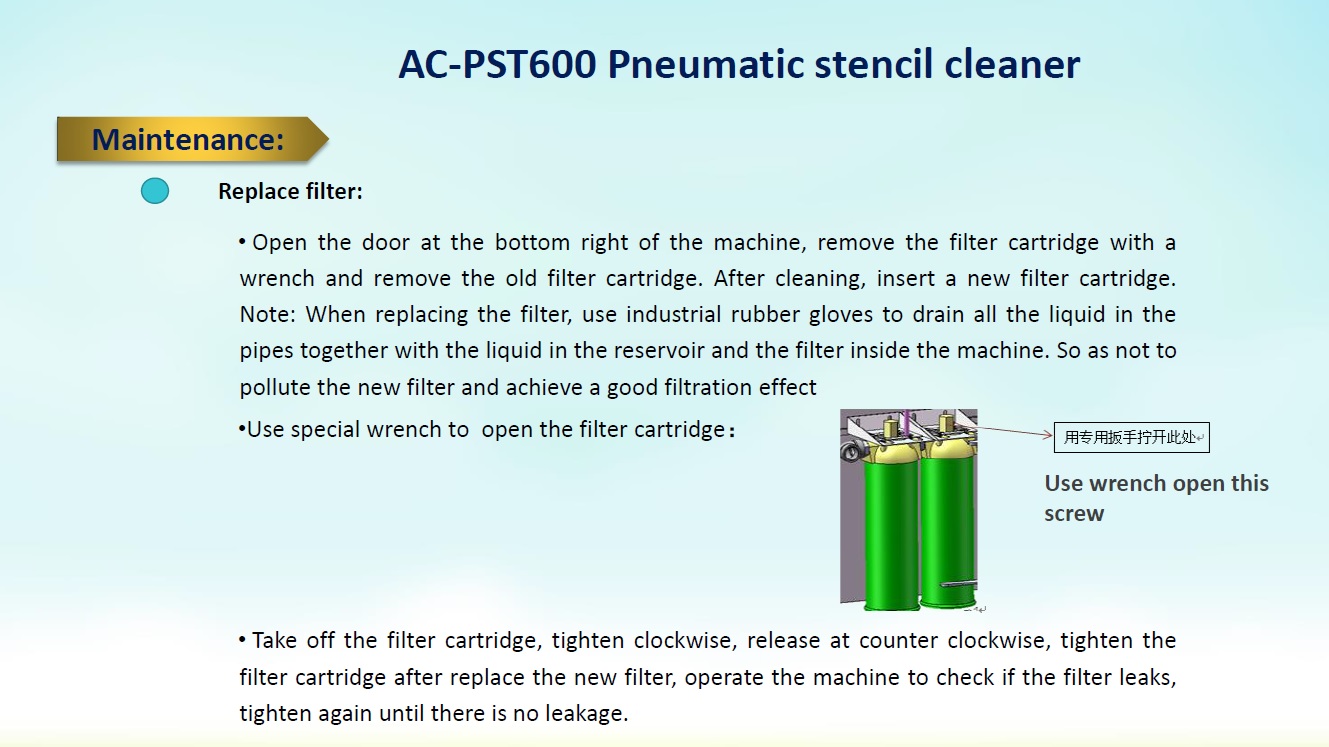 AC-PST600 Pneumatic stencil cleaner

Maintenance:

Replace filter:

• Open the door at the bottom right of the machine, remove the filter cartridge with a wrench and remove the old filter cartridge. After cleaning, insert a new filter cartridge. Note: When replacing the filter, use industrial rubber gloves to drain all the liquid in the pipes together with the liquid in the reservoir and the filter inside the machine. So as not to pollute the new filter and achieve a good filtration effect

•Use special wrench to open the filter cartridge：

用专用扳手拧开此处

Use wrench open this screw

• Take off the filter cartridge, tighten clockwise, release at counter clockwise, tighten the filter cartridge after replace the new filter, operate the machine to check if the filter leaks, tighten again until there is no leakage.